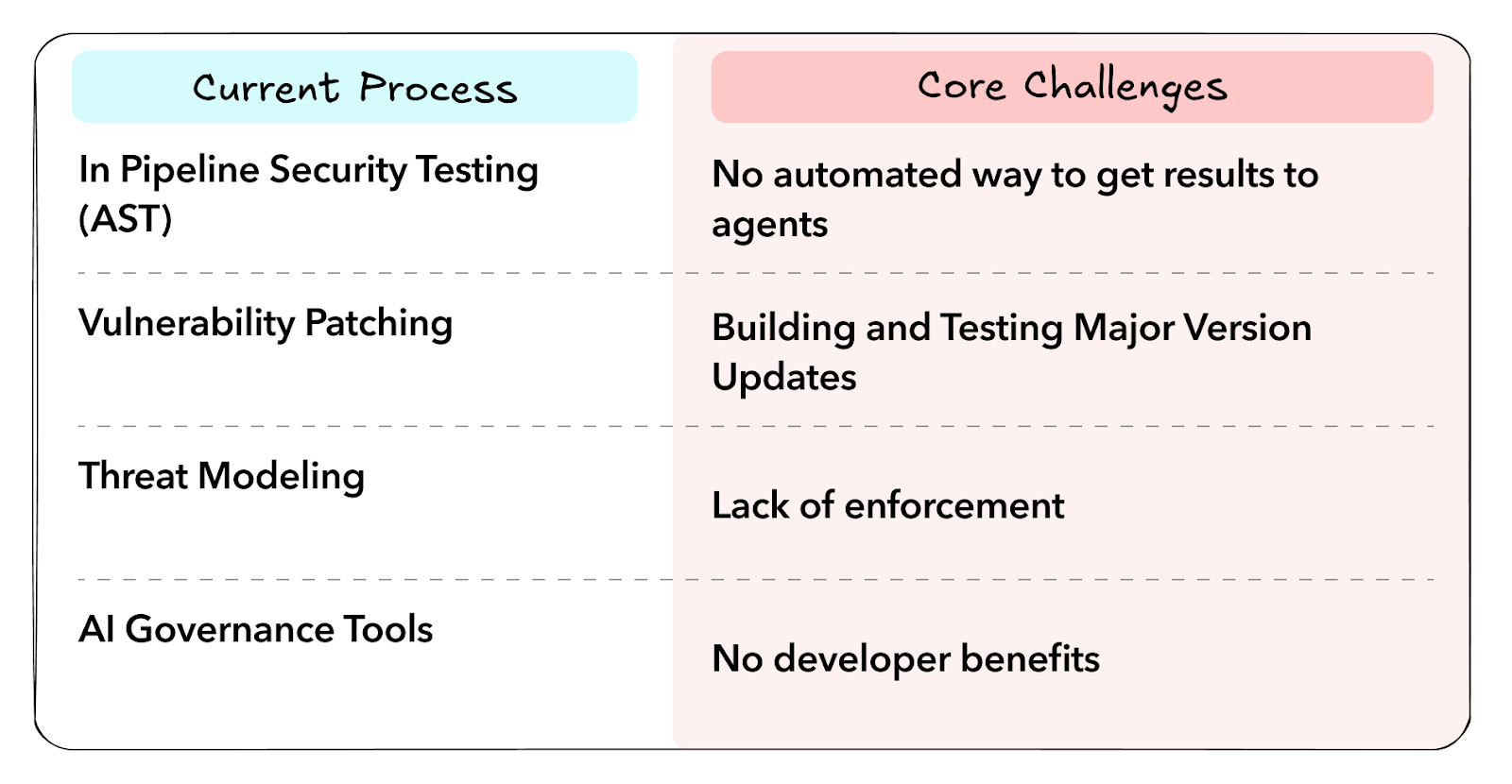 | Current Process | Core Challenges |
|---|---|
| In Pipeline Security Testing (AST) | No automated way to get results to agents |
| Vulnerability Patching | Building and Testing Major Version Updates |
| Threat Modeling | Lack of enforcement |
| AI Governance Tools | No developer benefits |